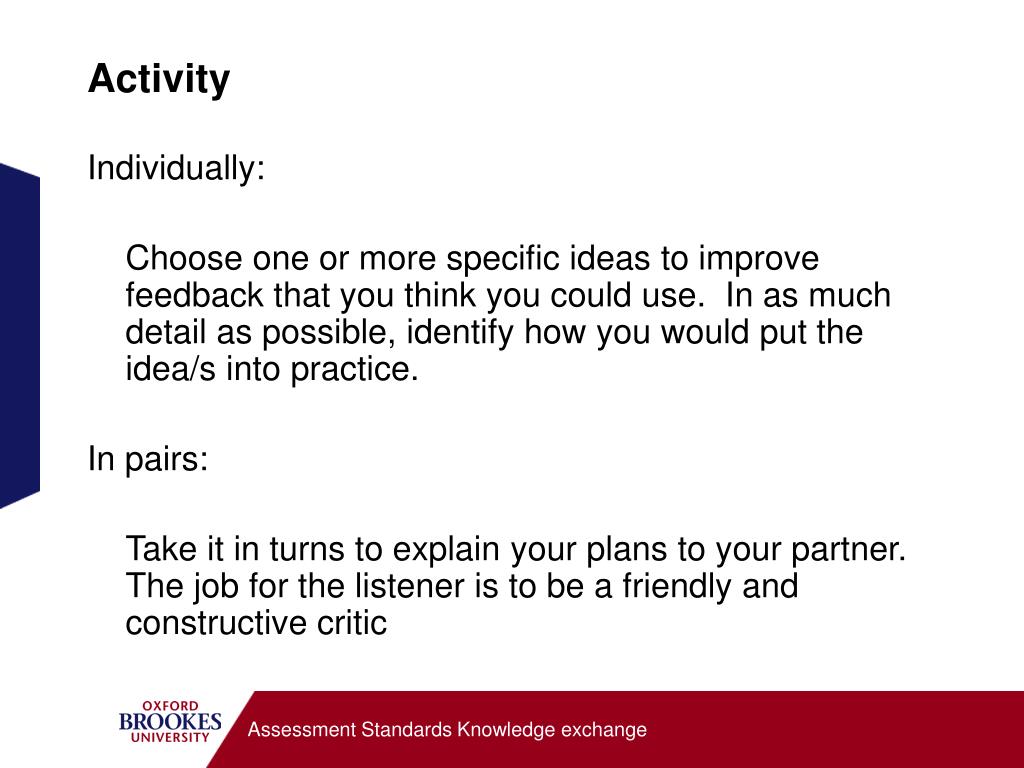 Activity

Individually:

Choose one or more specific ideas to improve feedback that you think you could use. In as much detail as possible, identify how you would put the idea/s into practice.

In pairs:

Take it in turns to explain your plans to your partner. The job for the listener is to be a friendly and constructive critic

OXFORD
BROOKES
UNIVERSITY

Assessment Standards Knowledge exchange